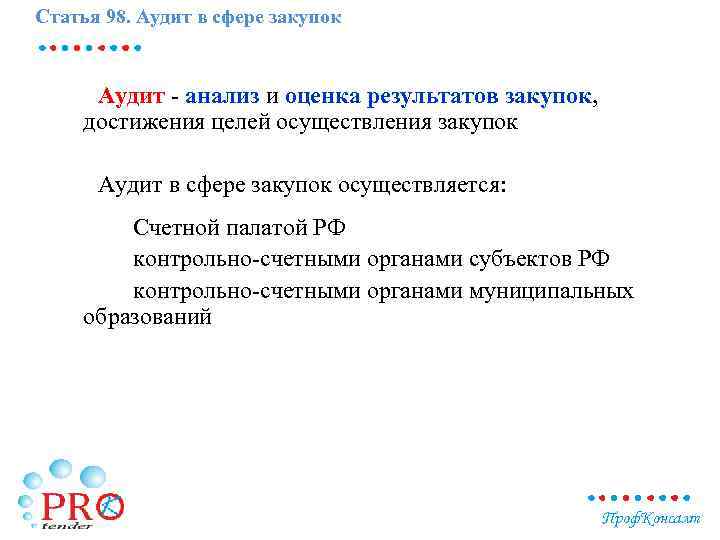 Статья 98. Аудит в сфере закупок

Аудит - анализ и оценка результатов закупок, достижения целей осуществления закупок

Аудит в сфере закупок осуществляется:

Счетной палатой РФ

контрольно-счетными органами субъектов РФ

контрольно-счетными органами муниципальных образований

PRO tender

ПрофКонсалт